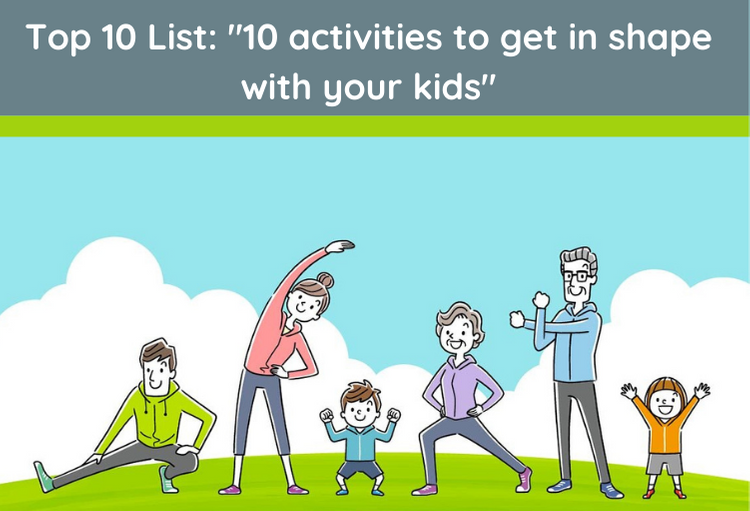 Top 10 List: "10 activities to get in shape with your kids"